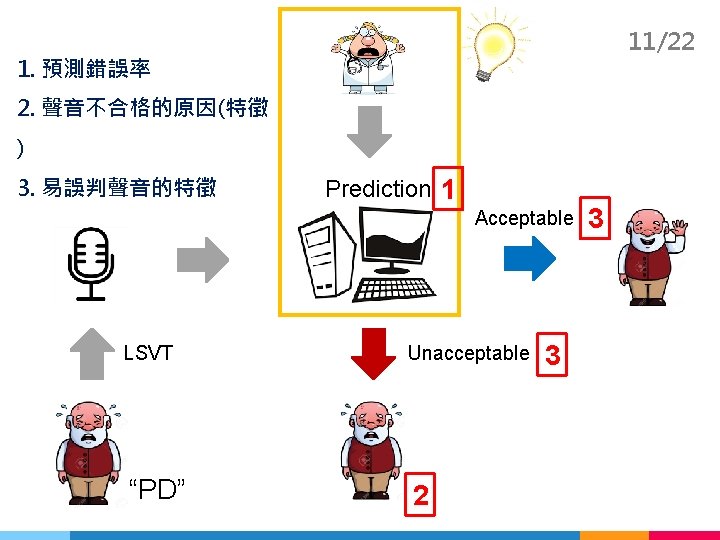 11/22

1. 預測錯誤率

2. 聲音不合格的原因(特徵)

3. 易誤判聲音的特徵

Prediction 1

Acceptable 3

LSVT

Unacceptable 3

"PD"

2